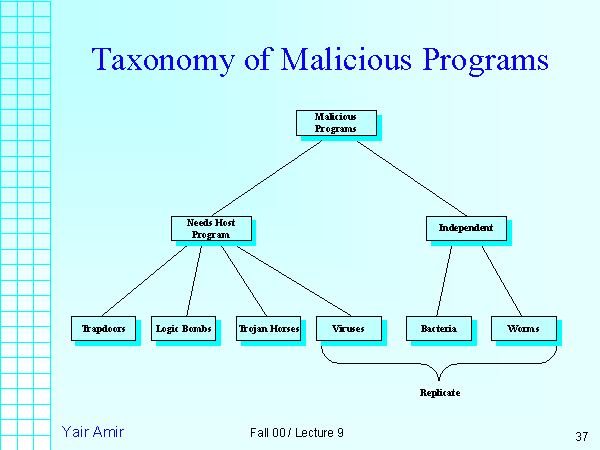 Taxonomy of Malicious Programs

Malicious Programs

Needs Host Program

Independent

Trapdoors

Logic Bombs

Trojan Horses

Viruses

Bacteria

Worms

Replicate

Yair Amir

Fall 00 / Lecture 9

37